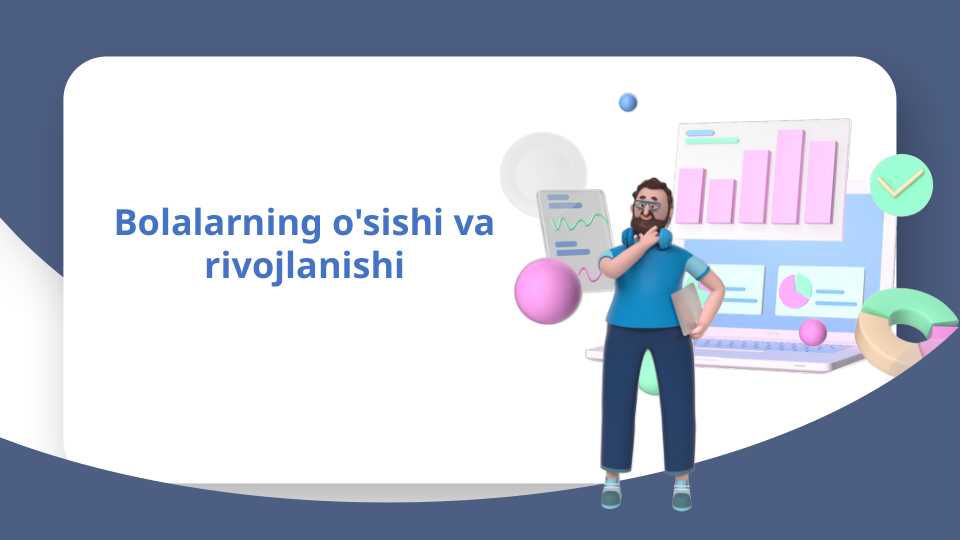 Bolalarning o'sishi va rivojlanishi